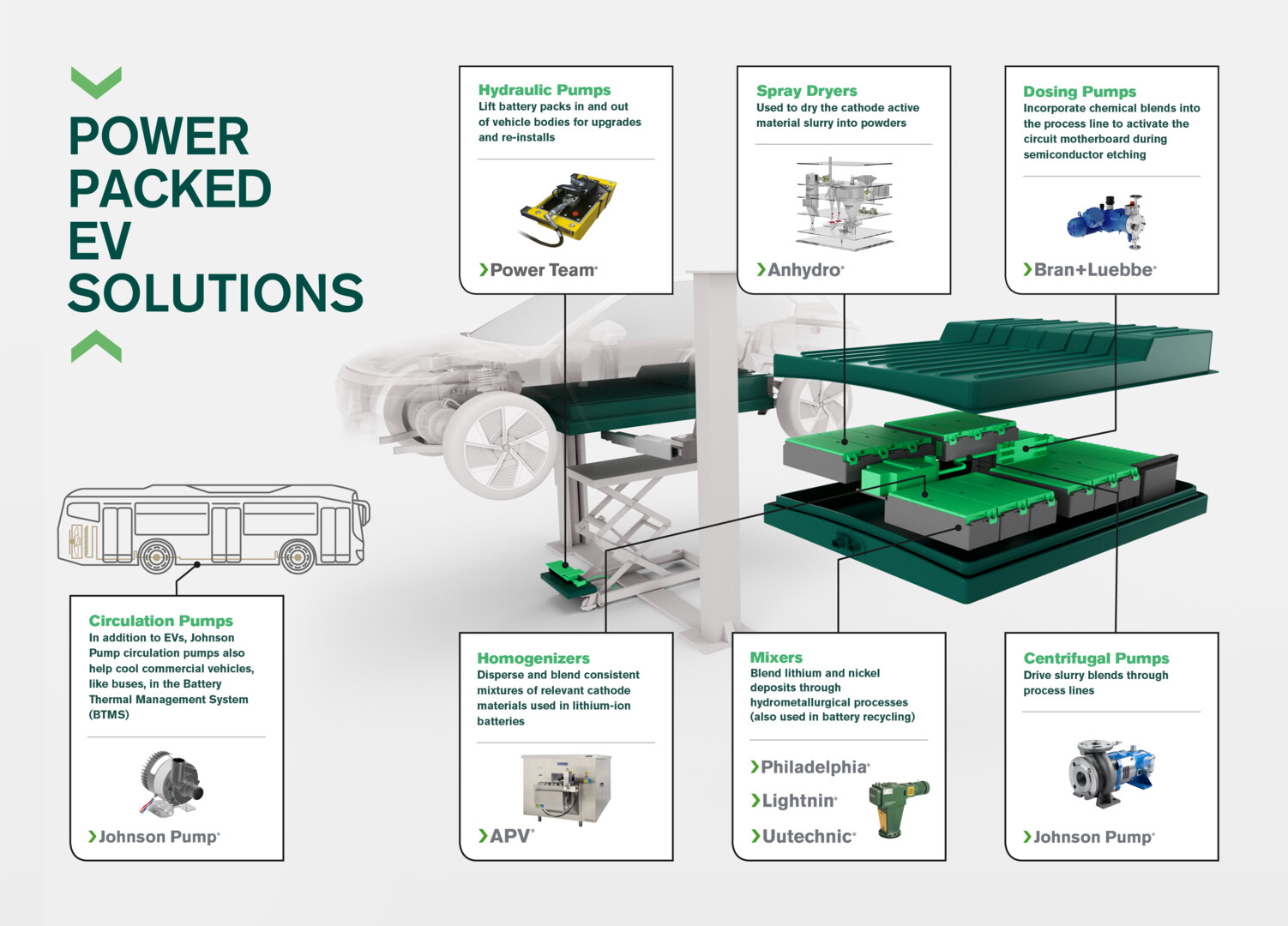 POWER PACKED EV SOLUTIONS

Hydraulic Pumps
Lift battery packs in and out of vehicle bodies for upgrades and re-installs

Power Team

Spray Dryers
Used to dry the cathode active material slurry into powders

Anhydro

Dosing Pumps
Incorporate chemical blends into the process line to activate the circuit motherboard during semiconductor etching

Bran+Luebbe

Circulation Pumps
In addition to EVs, Johnson Pump circulation pumps also help cool commercial vehicles, like buses, in the Battery Thermal Management System (BTMS)

Johnson Pump

Homogenizers
Disperse and blend consistent mixtures of relevant cathode materials used in lithium-ion batteries

APV

Mixers
Blend lithium and nickel deposits through hydrometallurgical processes (also used in battery recycling)

Philadelphia
Lightnin
Uutechnic

Centrifugal Pumps
Drive slurry blends through process lines

Johnson Pump